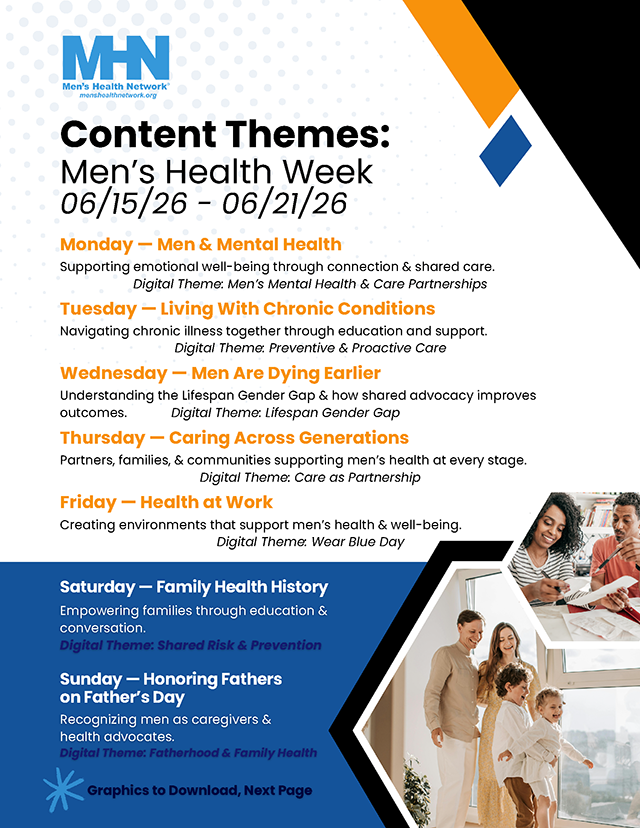 MHN
Men's Health Network®
menshealthnetwork.org

Content Themes:
Men's Health Week
06/15/26 - 06/21/26

Monday — Men & Mental Health
Supporting emotional well-being through connection & shared care.
Digital Theme: Men's Mental Health & Care Partnerships

Tuesday — Living With Chronic Conditions
Navigating chronic illness together through education and support.
Digital Theme: Preventive & Proactive Care

Wednesday — Men Are Dying Earlier
Understanding the Lifespan Gender Gap & how shared advocacy improves outcomes. Digital Theme: Lifespan Gender Gap

Thursday — Caring Across Generations
Partners, families, & communities supporting men's health at every stage.
Digital Theme: Care as Partnership

Friday — Health at Work
Creating environments that support men's health & well-being.
Digital Theme: Wear Blue Day

Saturday — Family Health History
Empowering families through education & conversation.
Digital Theme: Shared Risk & Prevention

Sunday — Honoring Fathers on Father's Day
Recognizing men as caregivers & health advocates.
Digital Theme: Fatherhood & Family Health

Graphics to Download, Next Page